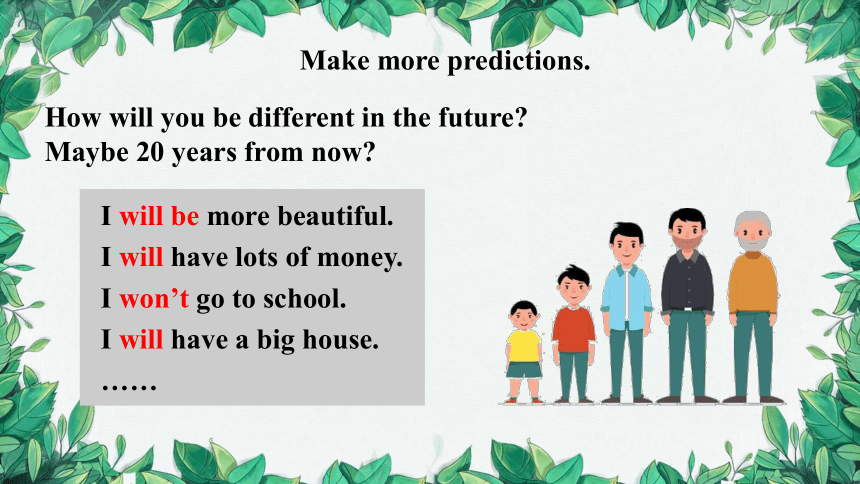 Make more predictions.

How will you be different in the future?
Maybe 20 years from now?

I will be more beautiful.
I will have lots of money.
I won’t go to school.
I will have a big house.
……